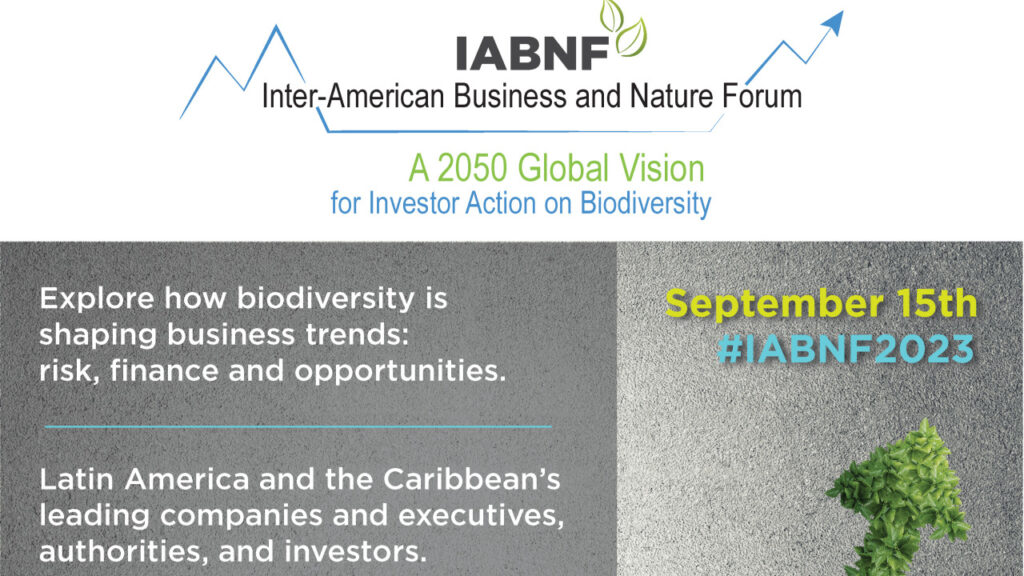 IABNF
Inter-American Business and Nature Forum

A 2050 Global Vision
for Investor Action on Biodiversity

Explore how biodiversity is shaping business trends: risk, finance and opportunities.

Latin America and the Caribbean's leading companies and executives, authorities, and investors.

September 15th
#IABNF2023